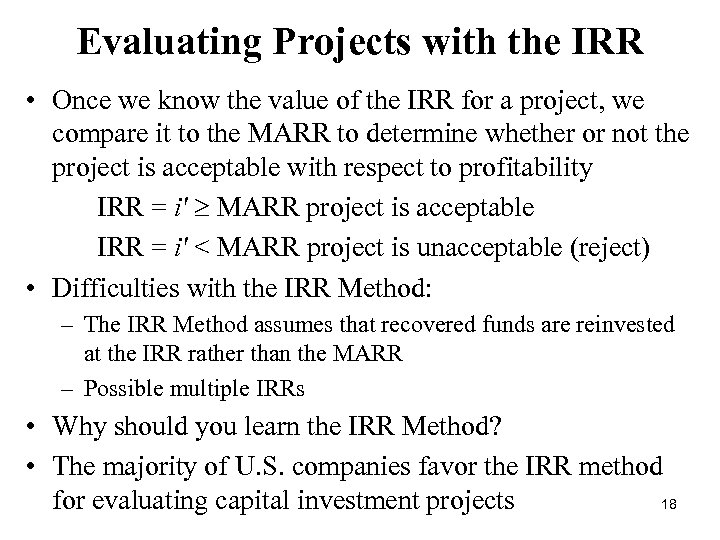 Evaluating Projects with the IRR

• Once we know the value of the IRR for a project, we compare it to the MARR to determine whether or not the project is acceptable with respect to profitability

IRR = $i' \geq$ MARR project is acceptable

IRR = $i' <$ MARR project is unacceptable (reject)

• Difficulties with the IRR Method:

– The IRR Method assumes that recovered funds are reinvested at the IRR rather than the MARR

– Possible multiple IRRs

• Why should you learn the IRR Method?

• The majority of U.S. companies favor the IRR method for evaluating capital investment projects

18